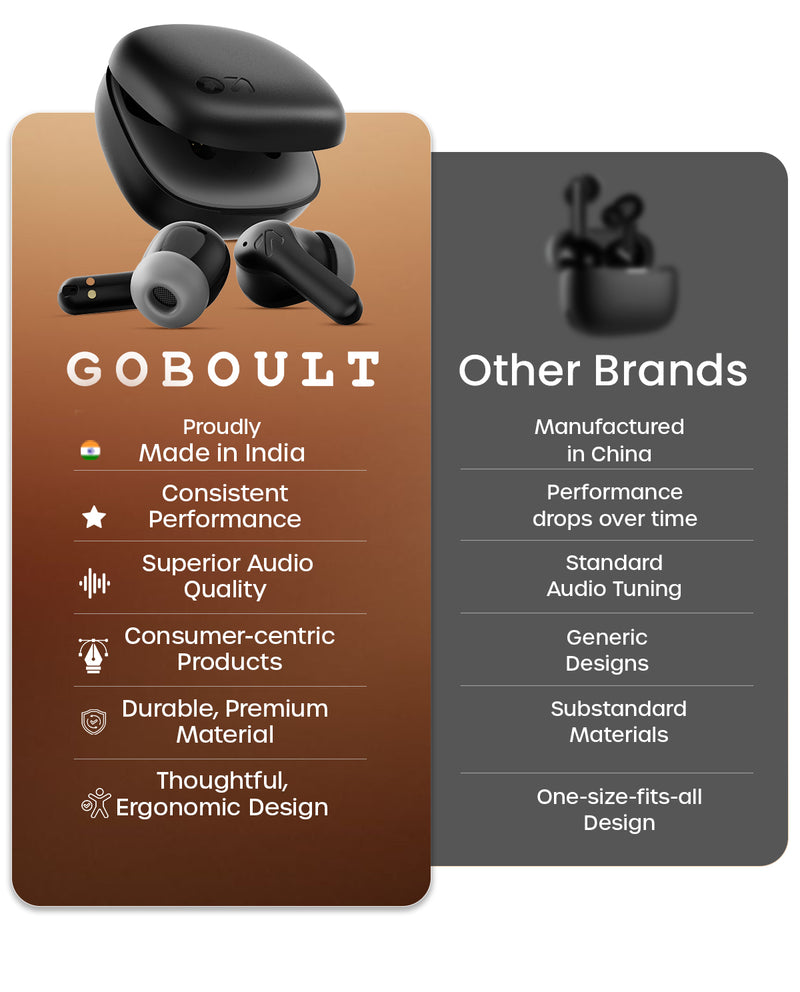 GOBOULT

Proudly
Made in India

Consistent Performance

Superior Audio Quality

Consumer-centric Products

Durable, Premium Material

Thoughtful, Ergonomic Design

Other Brands

Manufactured in China

Performance drops over time

Standard Audio Tuning

Generic Designs

Substandard Materials

One-size-fits-all Design